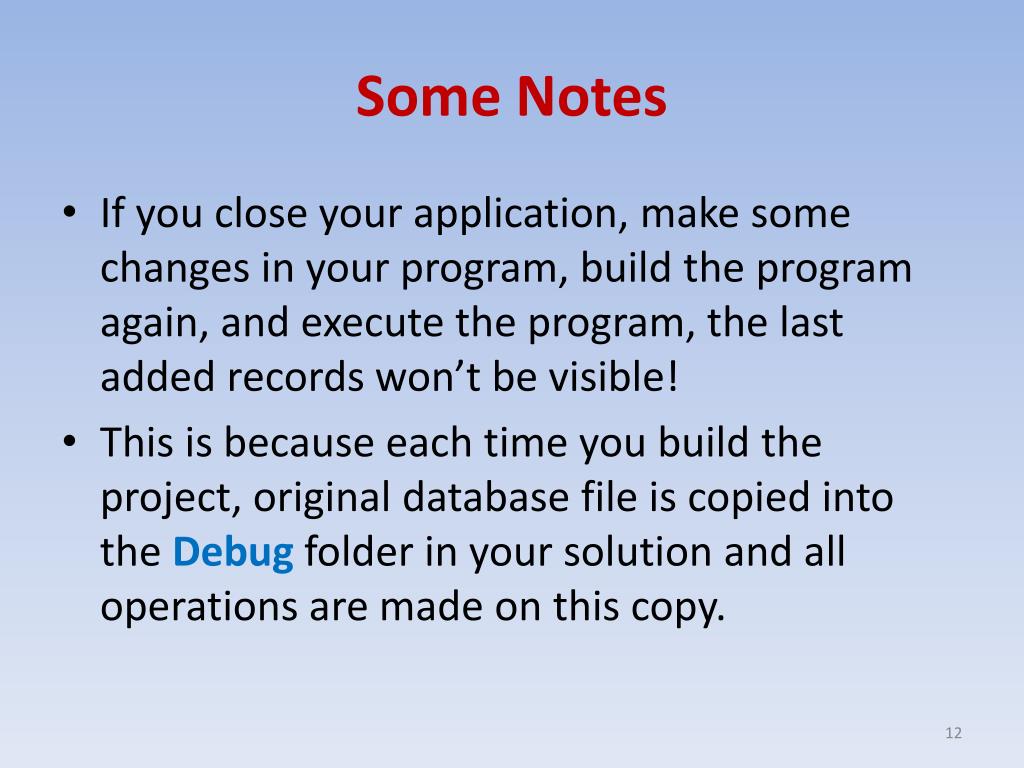 Some Notes

• If you close your application, make some changes in your program, build the program again, and execute the program, the last added records won’t be visible!

• This is because each time you build the project, original database file is copied into the Debug folder in your solution and all operations are made on this copy.

12